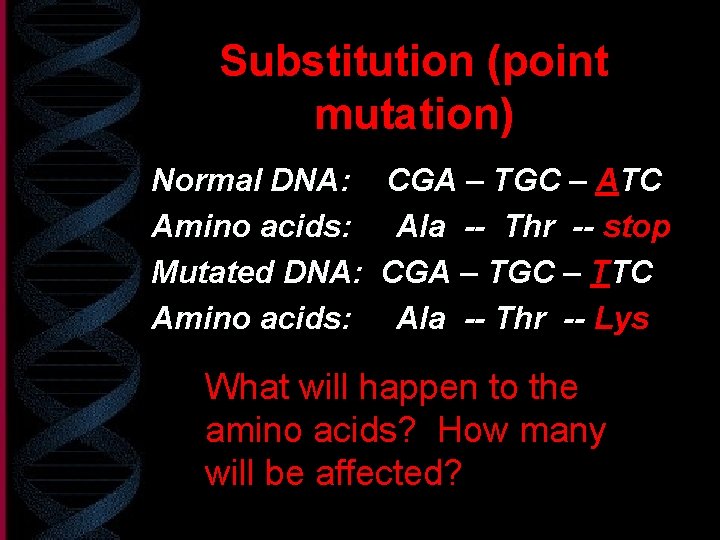 Substitution (point mutation)

Normal DNA: CGA – TGC – ATC
Amino acids: Ala -- Thr -- stop
Mutated DNA: CGA – TGC – TTC
Amino acids: Ala -- Thr -- Lys

What will happen to the amino acids? How many will be affected?